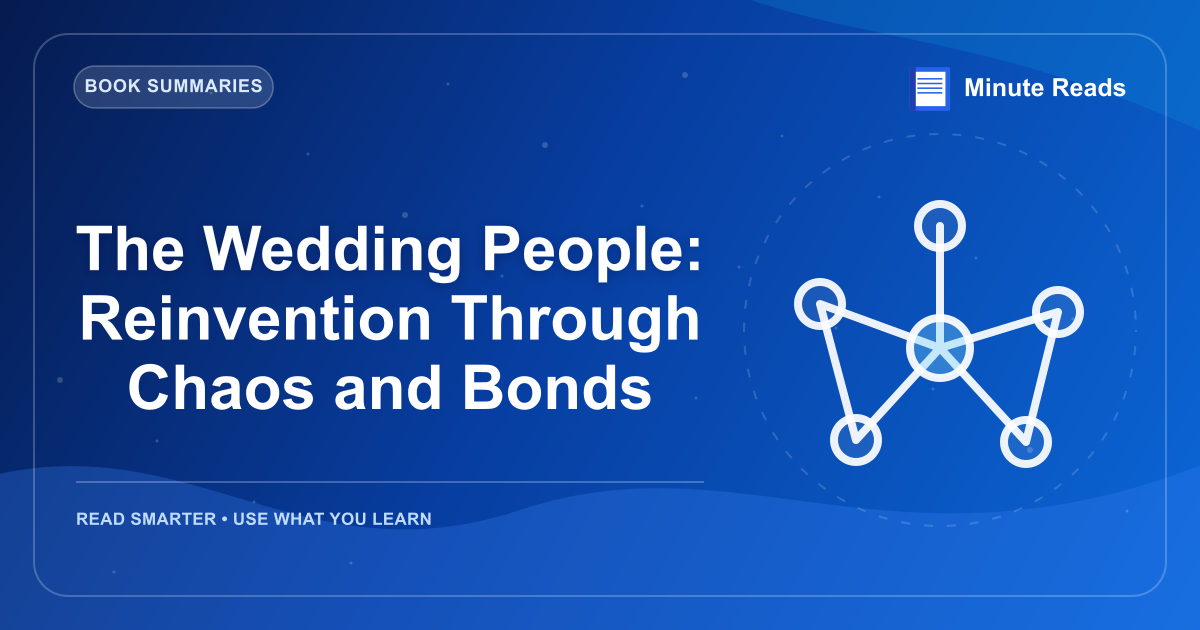 BOOK SUMMARIES

Minute Reads

The Wedding People: Reinvention Through Chaos and Bonds

READ SMARTER • USE WHAT YOU LEARN